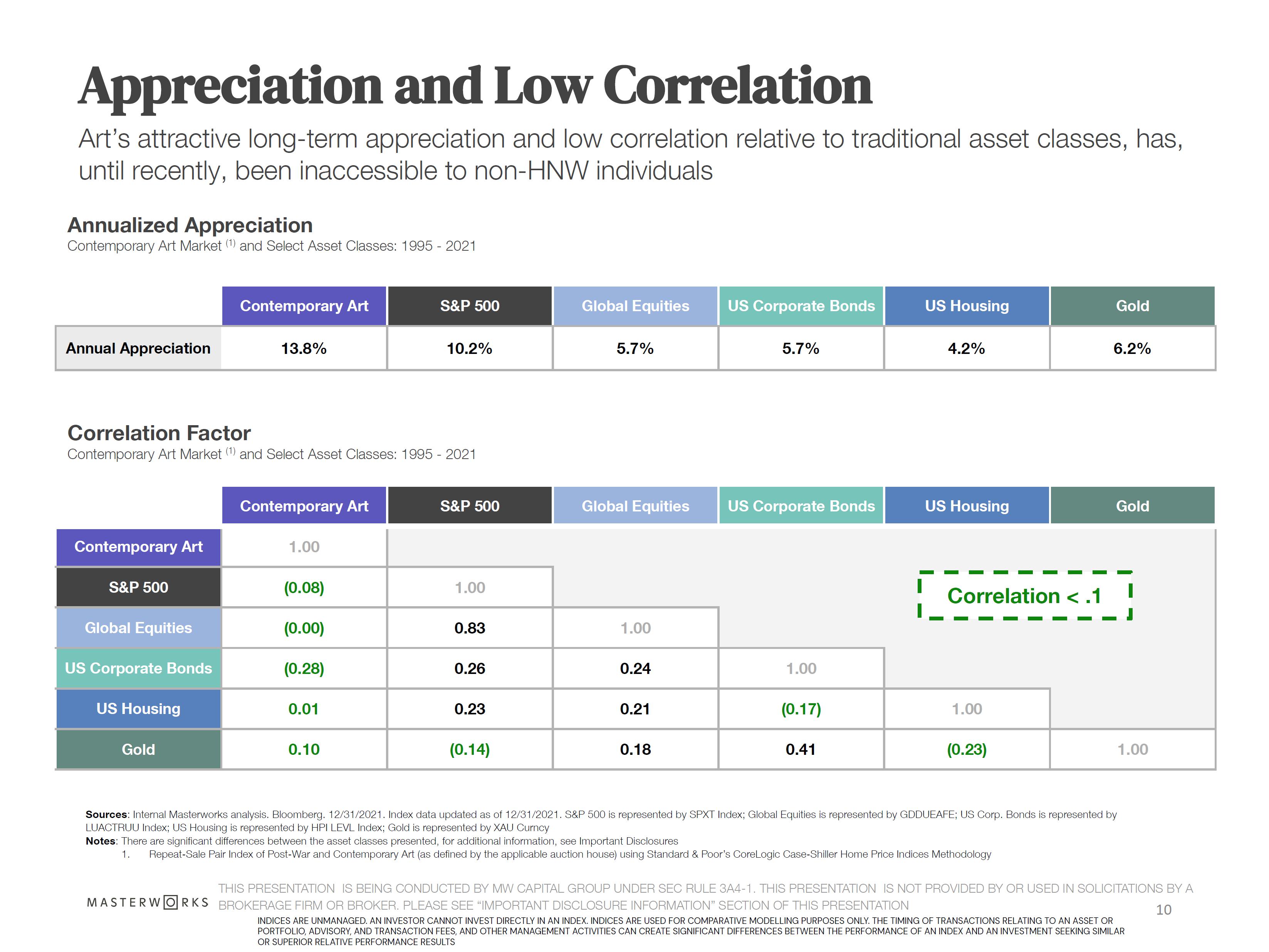 Appreciation and Low Correlation

Art's attractive long-term appreciation and low correlation relative to traditional asset classes, has, until recently, been inaccessible to non-HNW individuals

Annualized Appreciation
Contemporary Art Market $^{(1)}$ and Select Asset Classes: 1995 - 2021

| | Contemporary Art | S&P 500 | Global Equities | US Corporate Bonds | US Housing | Gold |
|---|---|---|---|---|---|---|
| Annual Appreciation | 13.8% | 10.2% | 5.7% | 5.7% | 4.2% | 6.2% |

Correlation Factor
Contemporary Art Market $^{(1)}$ and Select Asset Classes: 1995 - 2021

| | Contemporary Art | S&P 500 | Global Equities | US Corporate Bonds | US Housing | Gold |
|---|---|---|---|---|---|---|
| Contemporary Art | 1.00 | | | | | |
| S&P 500 | (0.08) | 1.00 | | | | |
| Global Equities | (0.00) | 0.83 | 1.00 | | | |
| US Corporate Bonds | (0.28) | 0.26 | 0.24 | 1.00 | | |
| US Housing | 0.01 | 0.23 | 0.21 | (0.17) | 1.00 | |
| Gold | 0.10 | (0.14) | 0.18 | 0.41 | (0.23) | 1.00 |

Correlation < .1

Sources: Internal Masterworks analysis. Bloomberg. 12/31/2021. Index data updated as of 12/31/2021. S&P 500 is represented by SPXT Index; Global Equities is represented by GDDUEAFE; US Corp. Bonds is represented by LUACTRUU Index; US Housing is represented by HPI LEVL Index; Gold is represented by XAU Curncy
Notes: There are significant differences between the asset classes presented, for additional information, see Important Disclosures
1. Repeat-Sale Pair Index of Post-War and Contemporary Art (as defined by the applicable auction house) using Standard & Poor's CoreLogic Case-Shiller Home Price Indices Methodology

MASTERWORKS

THIS PRESENTATION IS BEING CONDUCTED BY MW CAPITAL GROUP UNDER SEC RULE 3A4-1. THIS PRESENTATION IS NOT PROVIDED BY OR USED IN SOLICITATIONS BY A BROKERAGE FIRM OR BROKER. PLEASE SEE "IMPORTANT DISCLOSURE INFORMATION" SECTION OF THIS PRESENTATION

10

INDICES ARE UNMANAGED. AN INVESTOR CANNOT INVEST DIRECTLY IN AN INDEX. INDICES ARE USED FOR COMPARATIVE MODELLING PURPOSES ONLY. THE TIMING OF TRANSACTIONS RELATING TO AN ASSET OR PORTFOLIO, ADVISORY, AND TRANSACTION FEES, AND OTHER MANAGEMENT ACTIVITIES CAN CREATE SIGNIFICANT DIFFERENCES BETWEEN THE PERFORMANCE OF AN INDEX AND AN INVESTMENT SEEKING SIMILAR OR SUPERIOR RELATIVE PERFORMANCE RESULTS